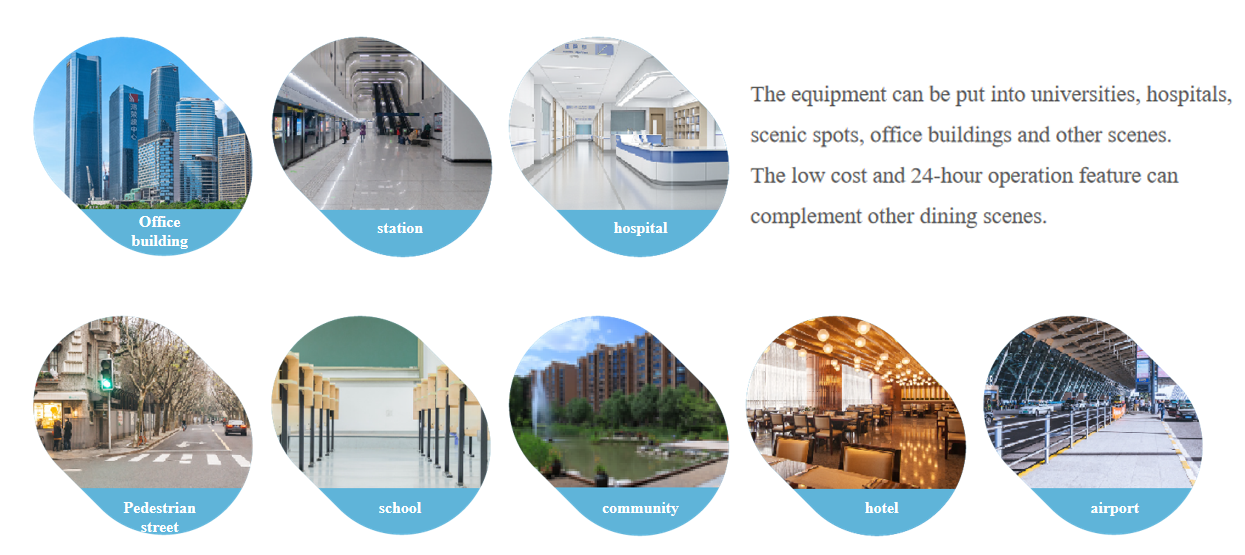 Office building

station

hospital

The equipment can be put into universities, hospitals, scenic spots, office buildings and other scenes.
The low cost and 24-hour operation feature can complement other dining scenes.

Pedestrian street

school

community

hotel

airport